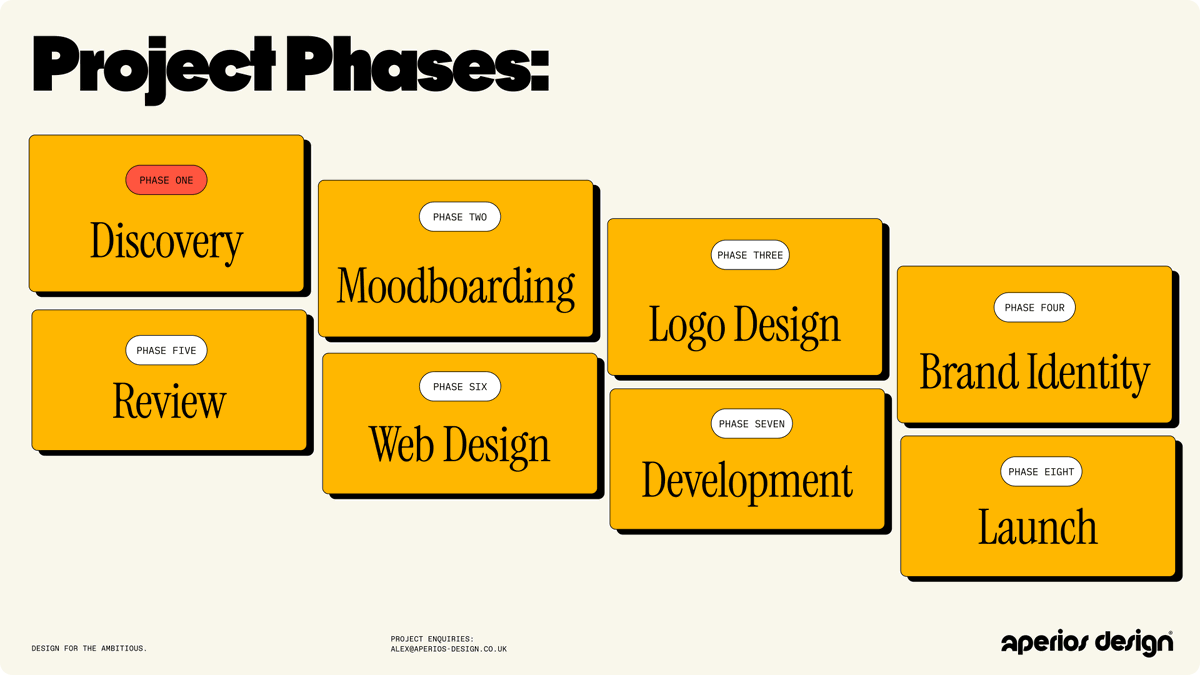 Project Phases:

PHASE ONE
Discovery

PHASE TWO
Moodboarding

PHASE THREE
Logo Design

PHASE FOUR
Brand Identity

PHASE FIVE
Review

PHASE SIX
Web Design

PHASE SEVEN
Development

PHASE EIGHT
Launch

DESIGN FOR THE AMBITIOUS.

PROJECT ENQUIRIES:
ALEX@APERIOS-DESIGN.CO.UK

aperios design®